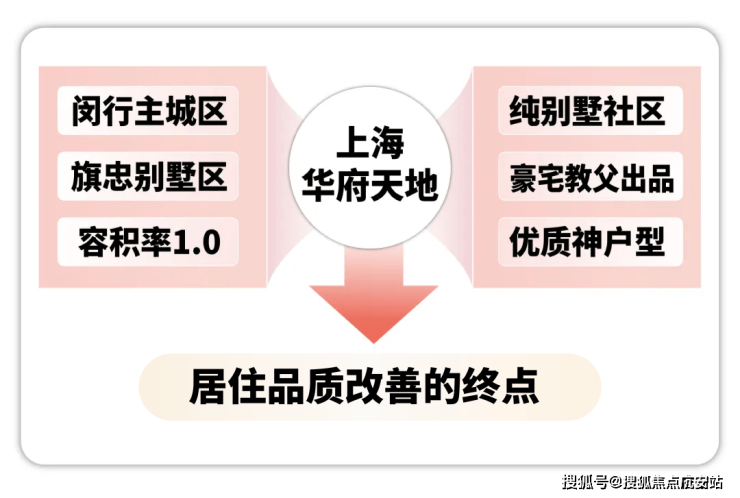 闵行主城区

旗忠别墅区

容积率1.0

上海
华府天地

纯别墅社区

豪宅教父出品

优质神户型

居住品质改善的终点

搜狐号@搜狐焦点应安站